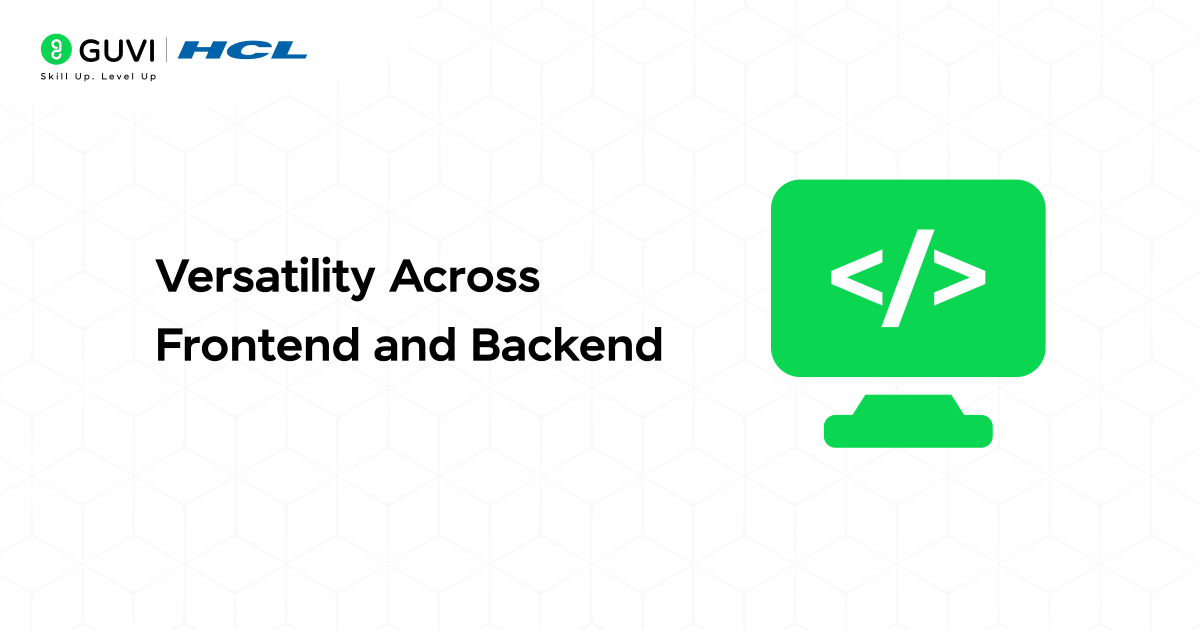 GUVI | HCL
Skill Up. Level Up

Versatility Across Frontend and Backend

</>